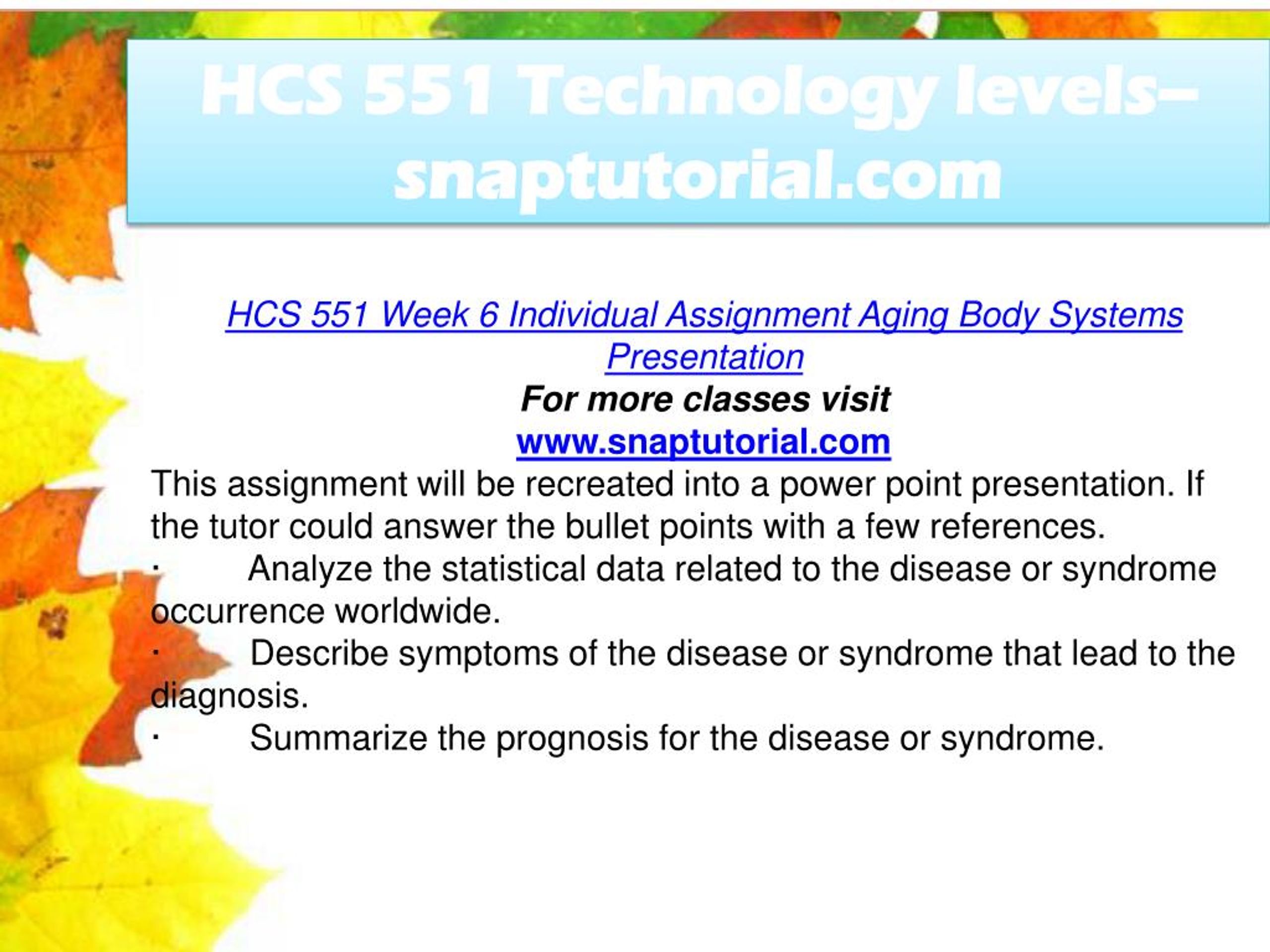 HCS 551 Technology levels–snaptutorial.com

HCS 551 Week 6 Individual Assignment Aging Body Systems Presentation

For more classes visit

www.snaptutorial.com

This assignment will be recreated into a power point presentation. If the tutor could answer the bullet points with a few references.

· Analyze the statistical data related to the disease or syndrome occurrence worldwide.

· Describe symptoms of the disease or syndrome that lead to the diagnosis.

· Summarize the prognosis for the disease or syndrome.